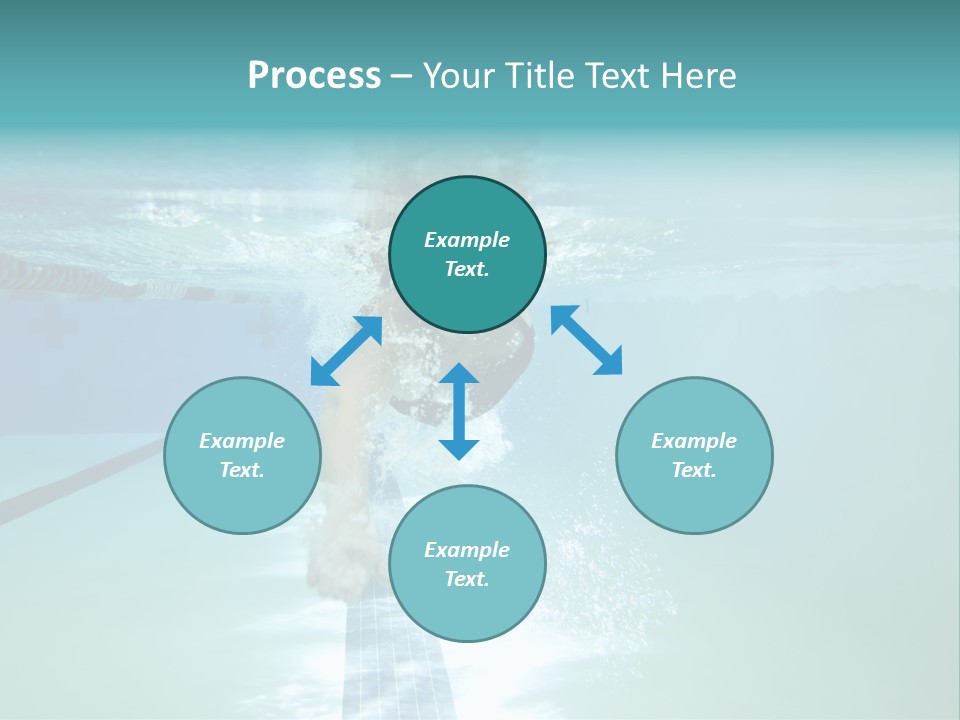 Process – Your Title Text Here

Example Text.

Example Text.

Example Text.

Example Text.